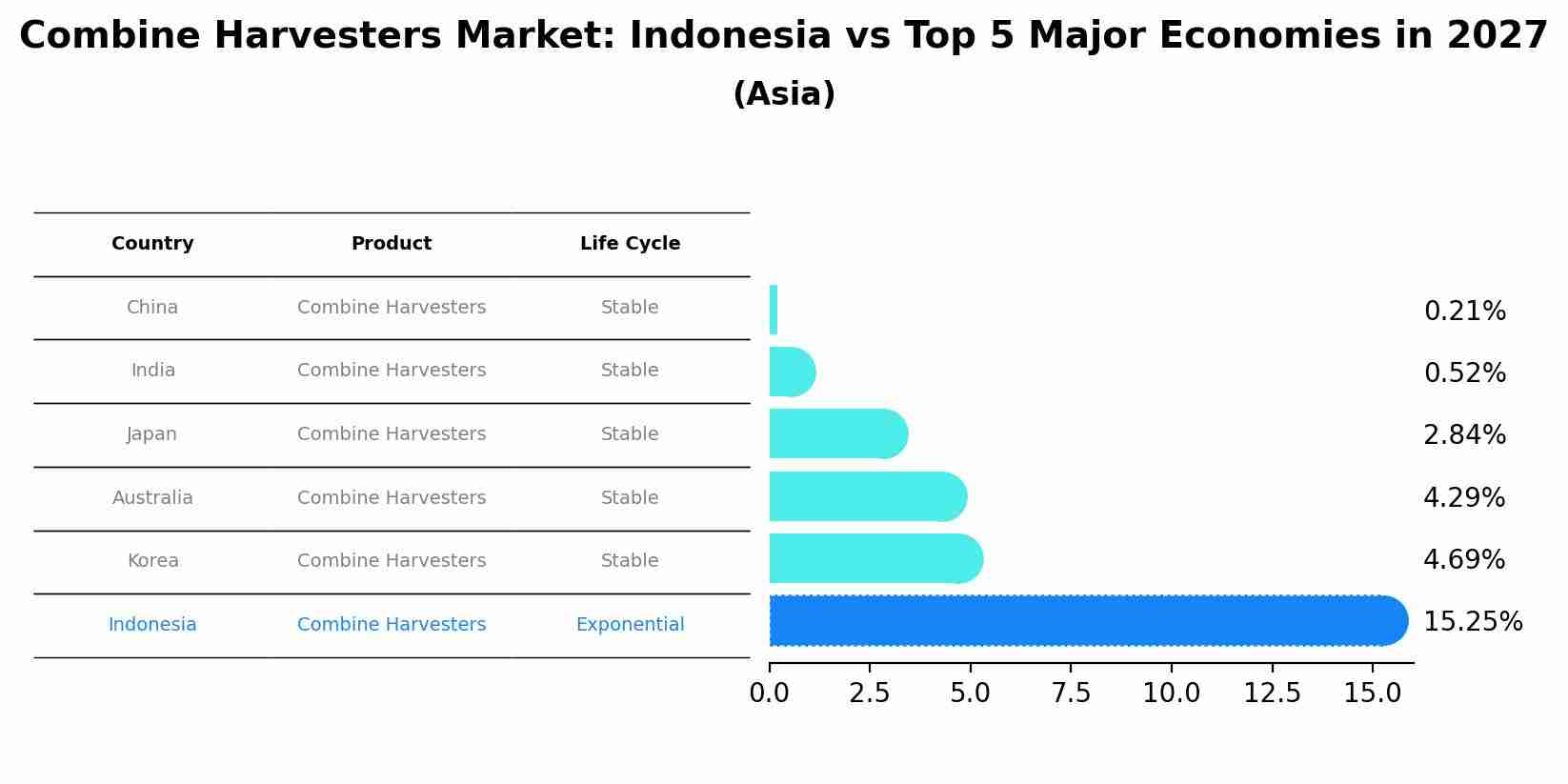 Combine Harvesters Market: Indonesia vs Top 5 Major Economies in 2027
(Asia)

| Country | Product | Life Cycle |
|---|---|---|
| China | Combine Harvesters | Stable |
| India | Combine Harvesters | Stable |
| Japan | Combine Harvesters | Stable |
| Australia | Combine Harvesters | Stable |
| Korea | Combine Harvesters | Stable |
| Indonesia | Combine Harvesters | Exponential |

0.21%
0.52%
2.84%
4.29%
4.69%
15.25%

0.0 2.5 5.0 7.5 10.0 12.5 15.0